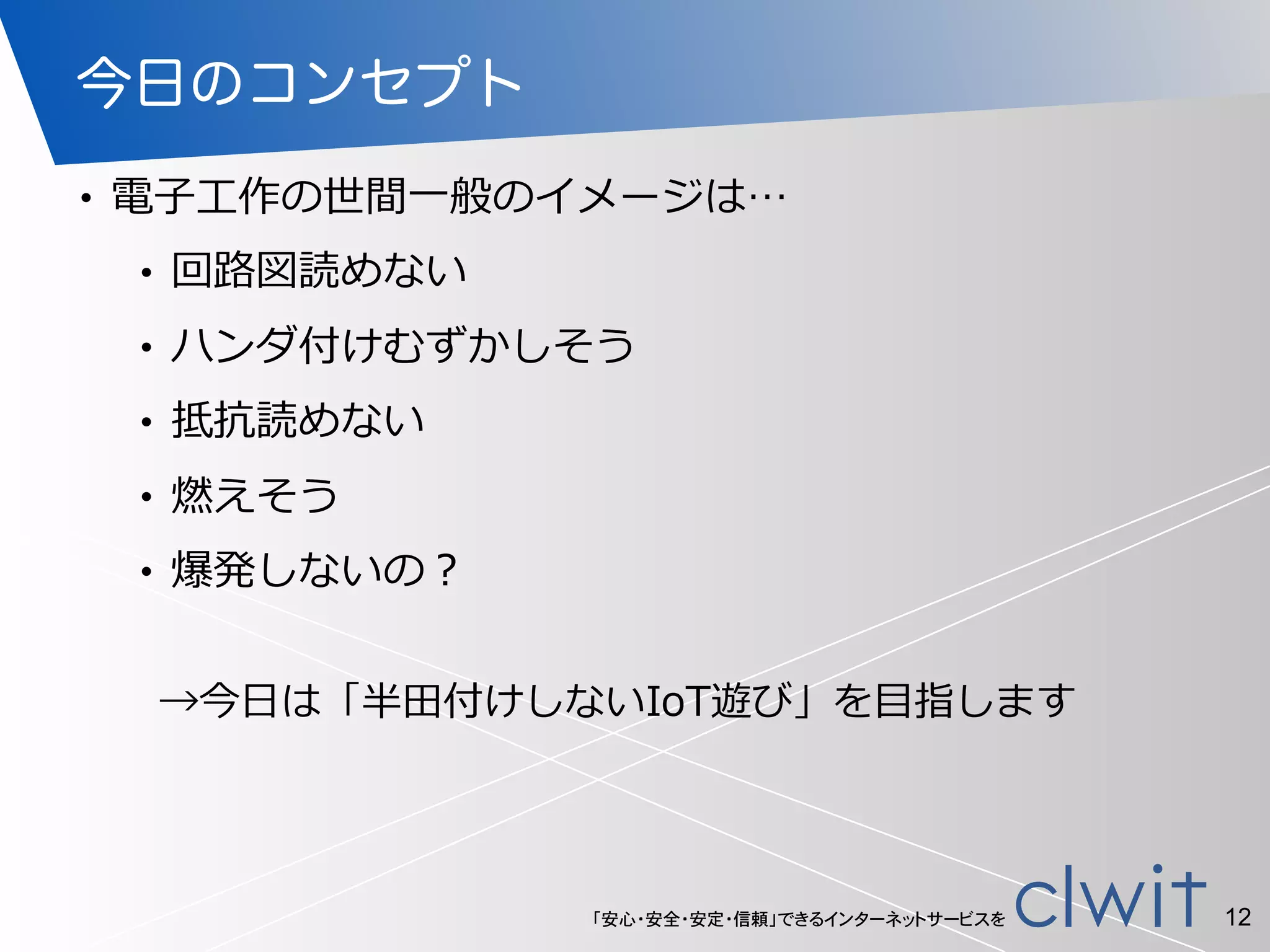 今日のコンセプト

• 電子工作の世間一般のイメージは…
• 回路図読めない
• ハンダ付けむずかしそう
• 抵抗読めない
• 燃えそう
• 爆発しないの？

→今日は「半田付けしないIoT遊び」を目指します

「安心・安全・安定・信頼」できるインターネットサービスを clwit 12